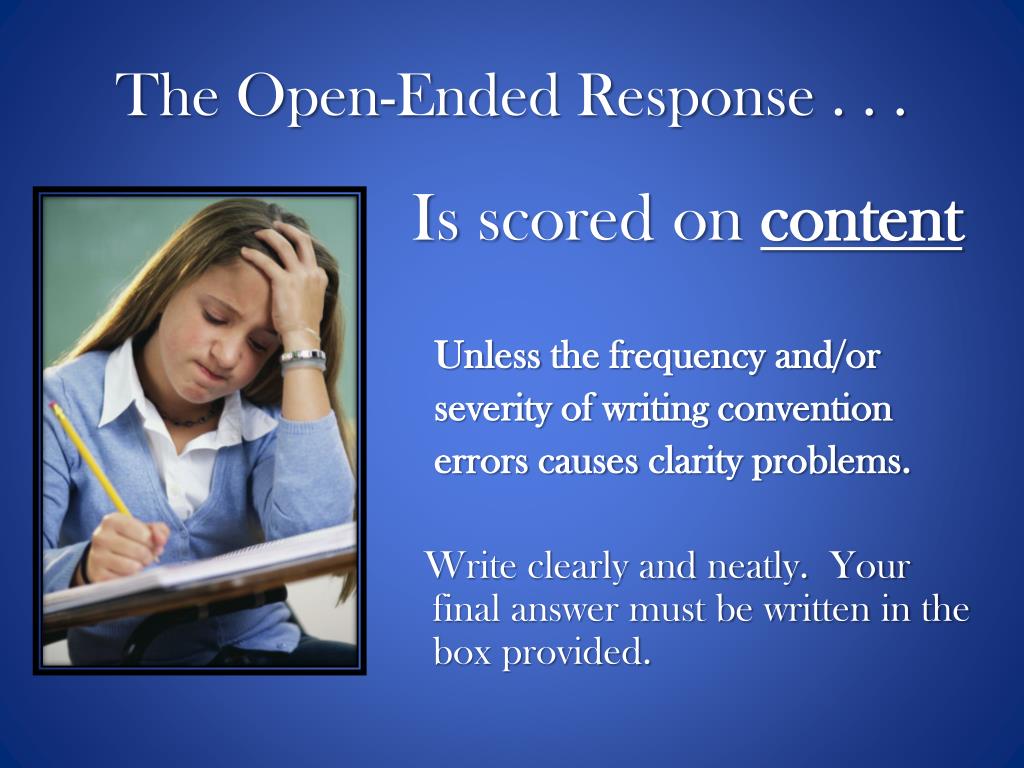 The Open-Ended Response . . .

Is scored on content

Unless the frequency and/or severity of writing convention errors causes clarity problems.

Write clearly and neatly. Your final answer must be written in the box provided.